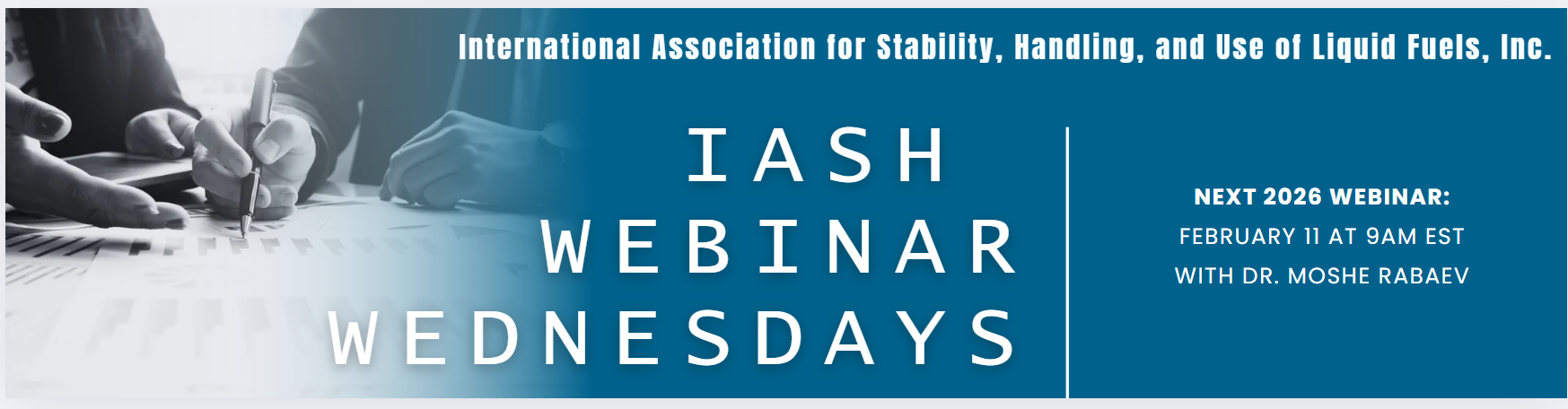 International Association for Stability, Handling, and Use of Liquid Fuels, Inc.

IASH WEBINAR WEDNESDAYS

NEXT 2026 WEBINAR:
FEBRUARY 11 AT 9AM EST
WITH DR. MOSHE RABAEV